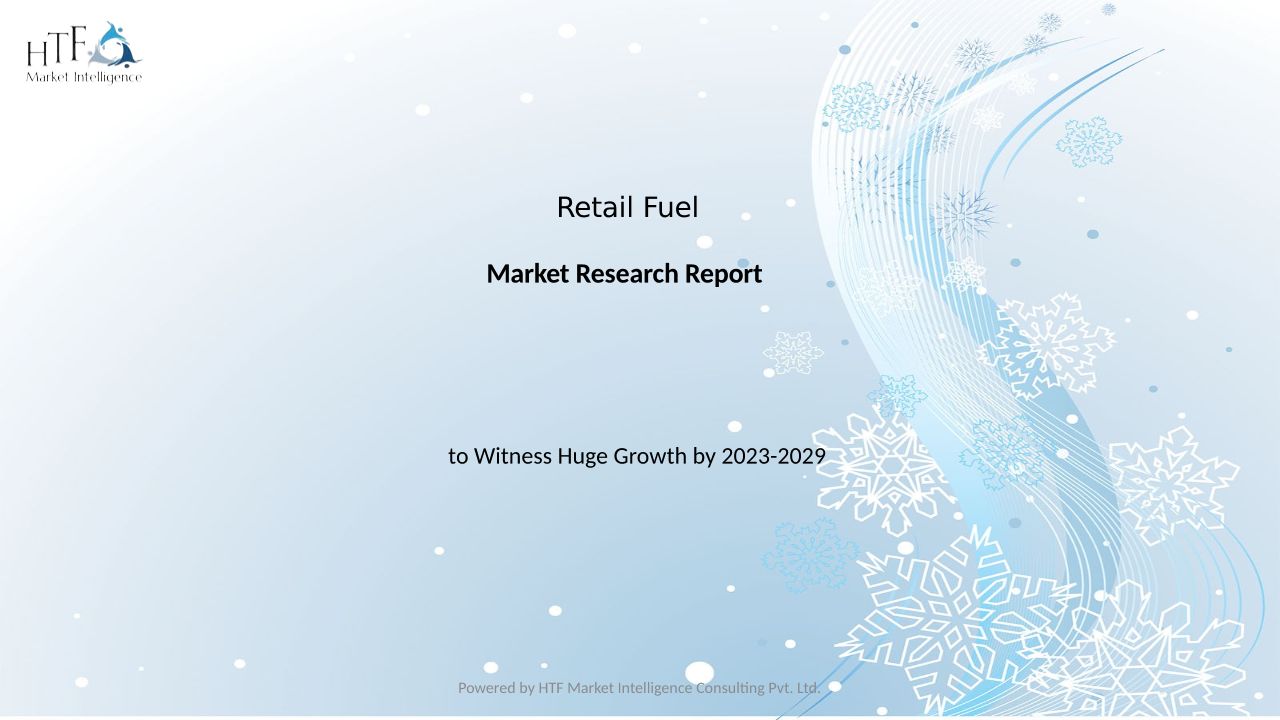 HTF
Market Intelligence

Retail Fuel

Market Research Report

to Witness Huge Growth by 2023-2029

Powered by HTF Market Intelligence Consulting Pvt. Ltd.